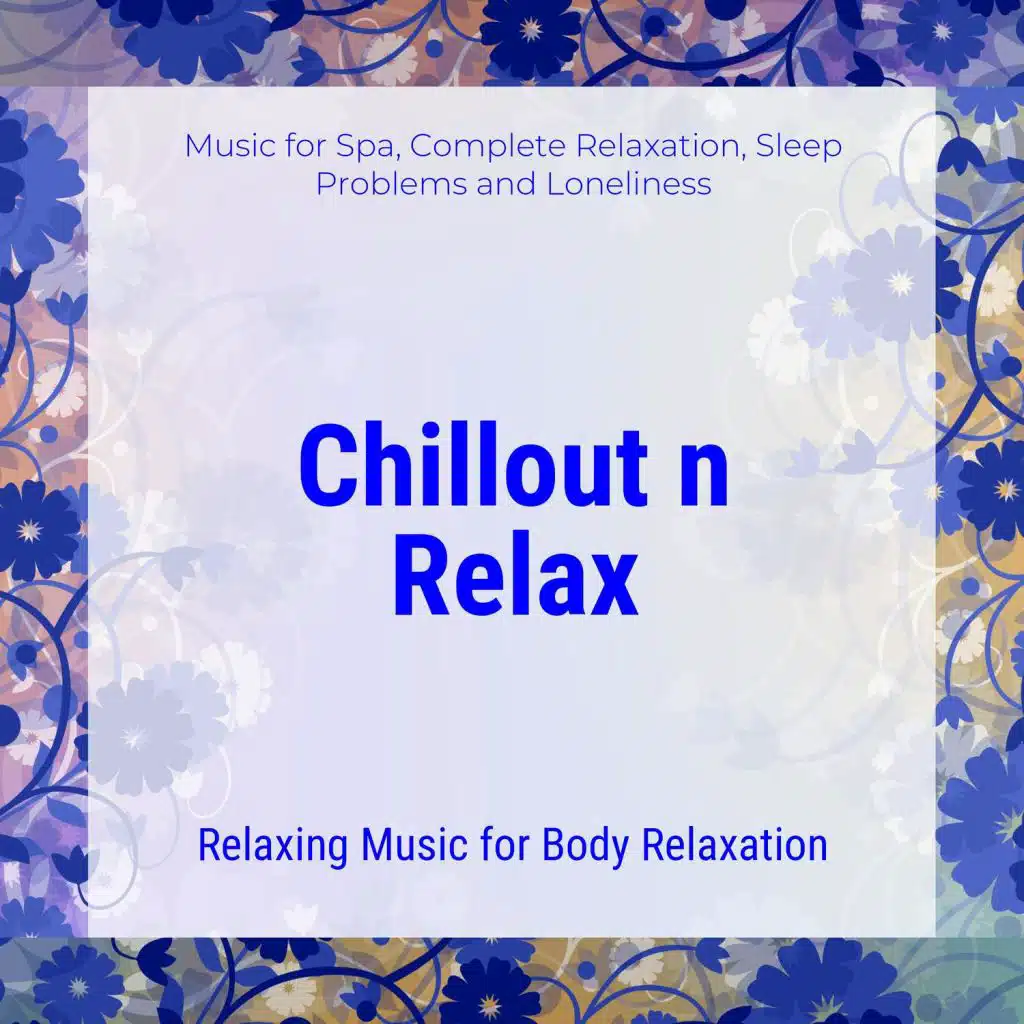 Music for Spa, Complete Relaxation, Sleep Problems and Loneliness

Chillout n Relax

Relaxing Music for Body Relaxation